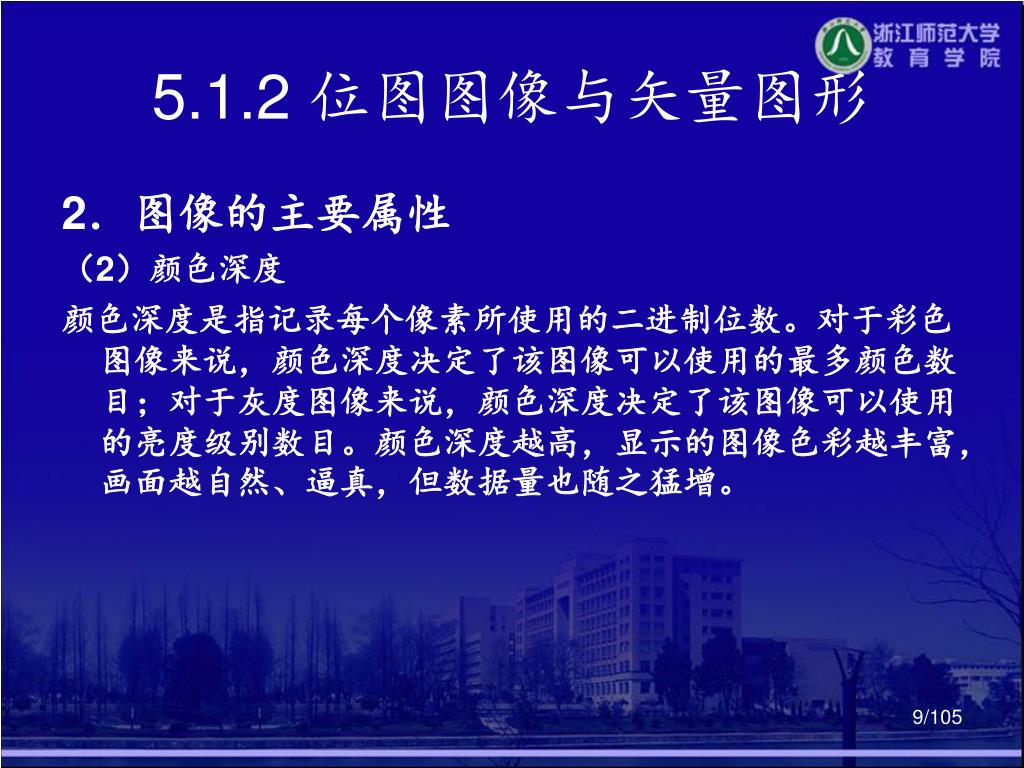 浙江师范大学
教育学院

5.1.2 位图图像与矢量图形

2. 图像的主要属性

（2）颜色深度

颜色深度是指记录每个像素所使用的二进制位数。对于彩色图像来说，颜色深度决定了该图像可以使用的最多颜色数目；对于灰度图像来说，颜色深度决定了该图像可以使用的亮度级别数目。颜色深度越高，显示的图像色彩越丰富，画面越自然、逼真，但数据量也随之猛增。

9/105